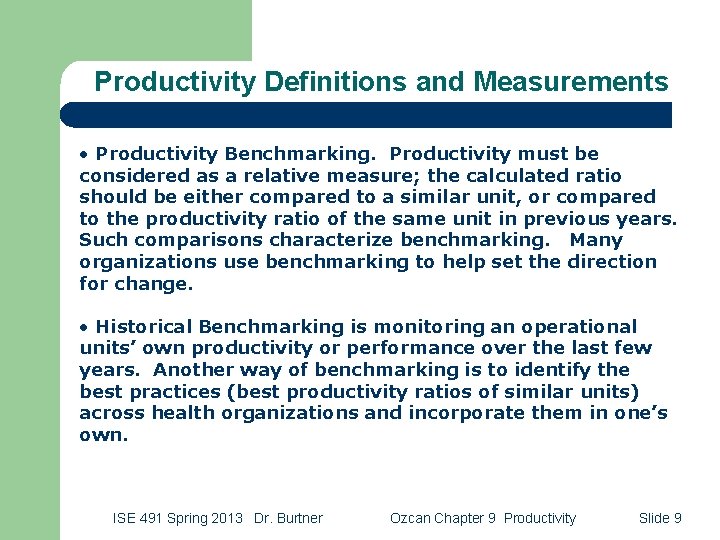 Productivity Definitions and Measurements

• Productivity Benchmarking. Productivity must be considered as a relative measure; the calculated ratio should be either compared to a similar unit, or compared to the productivity ratio of the same unit in previous years. Such comparisons characterize benchmarking. Many organizations use benchmarking to help set the direction for change.

• Historical Benchmarking is monitoring an operational units' own productivity or performance over the last few years. Another way of benchmarking is to identify the best practices (best productivity ratios of similar units) across health organizations and incorporate them in one's own.

ISE 491 Spring 2013 Dr. Burtner Ozcan Chapter 9 Productivity Slide 9